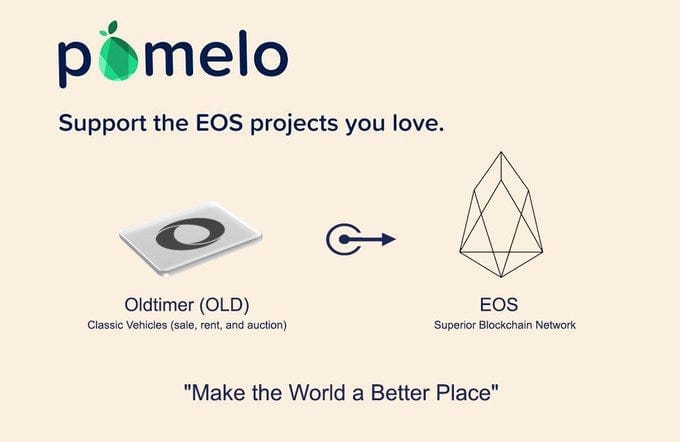 pomelo

Support the EOS projects you love.

Oldtimer (OLD)
Classic Vehicles (sale, rent, and auction)

EOS
Superior Blockchain Network

"Make the World a Better Place"